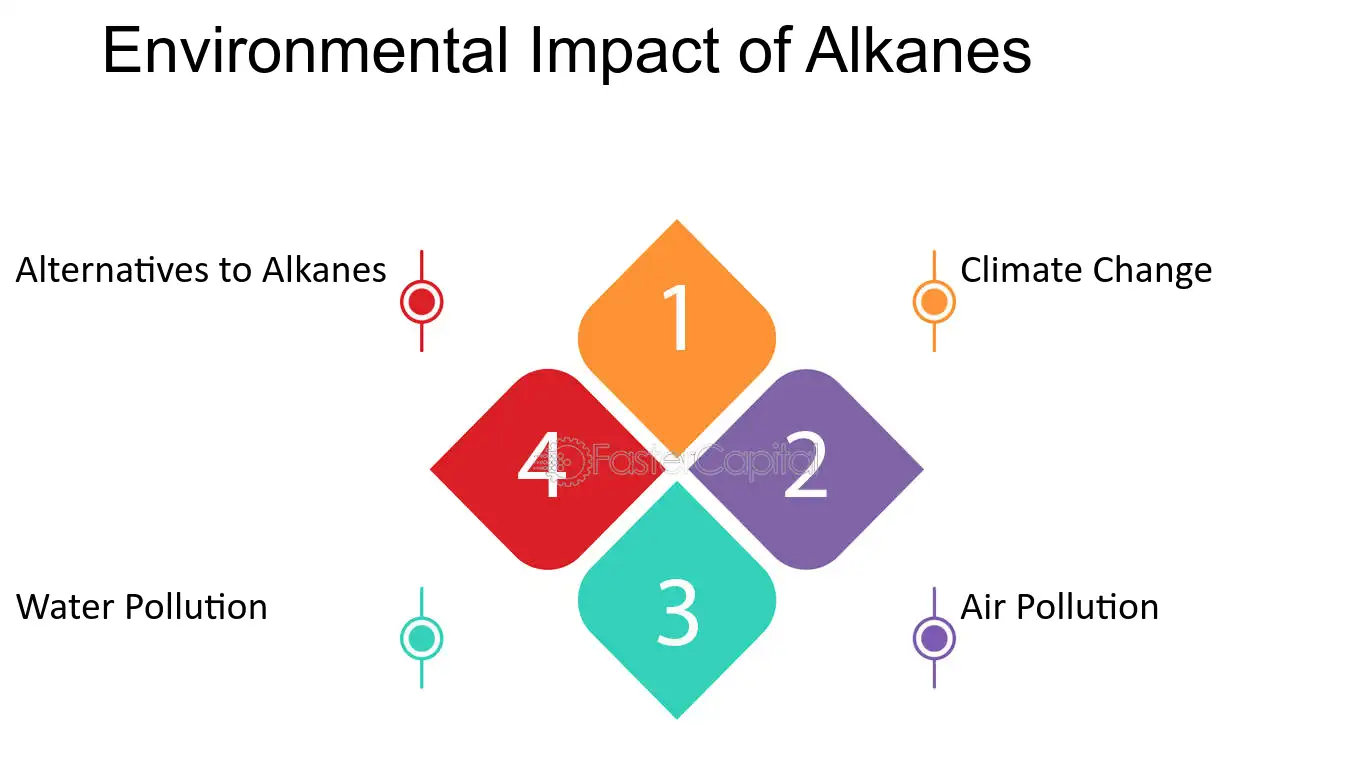 Environmental Impact of Alkanes

Alternatives to Alkanes

Climate Change

1

4

2

3

Water Pollution

Air Pollution

FasterCapital